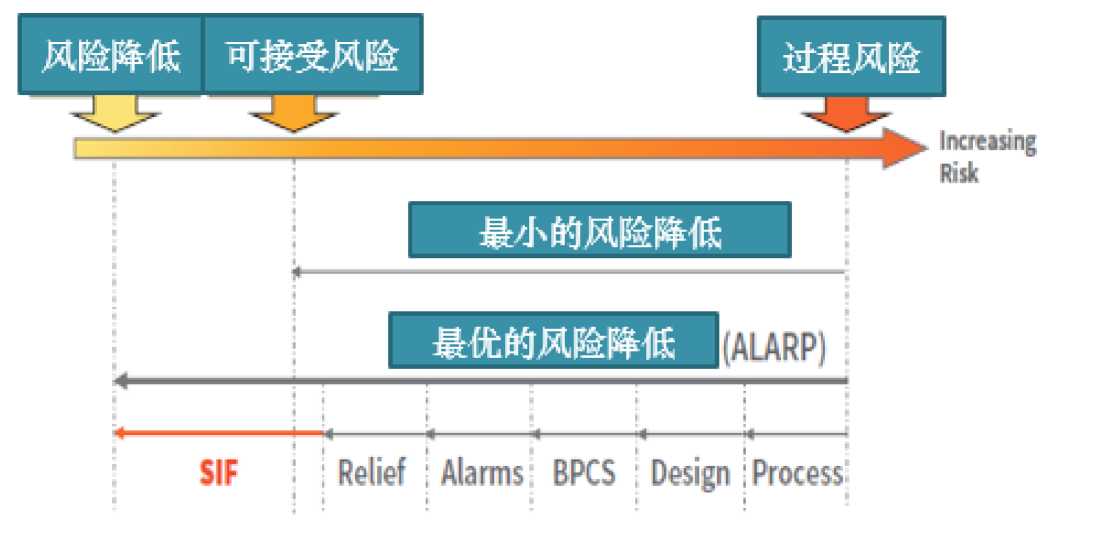 风险降低
可接受风险
过程风险
Increasing Risk
最小的风险降低
最优的风险降低 (ALARP)
SIF
Relief
Alarms
BPCS
Design
Process